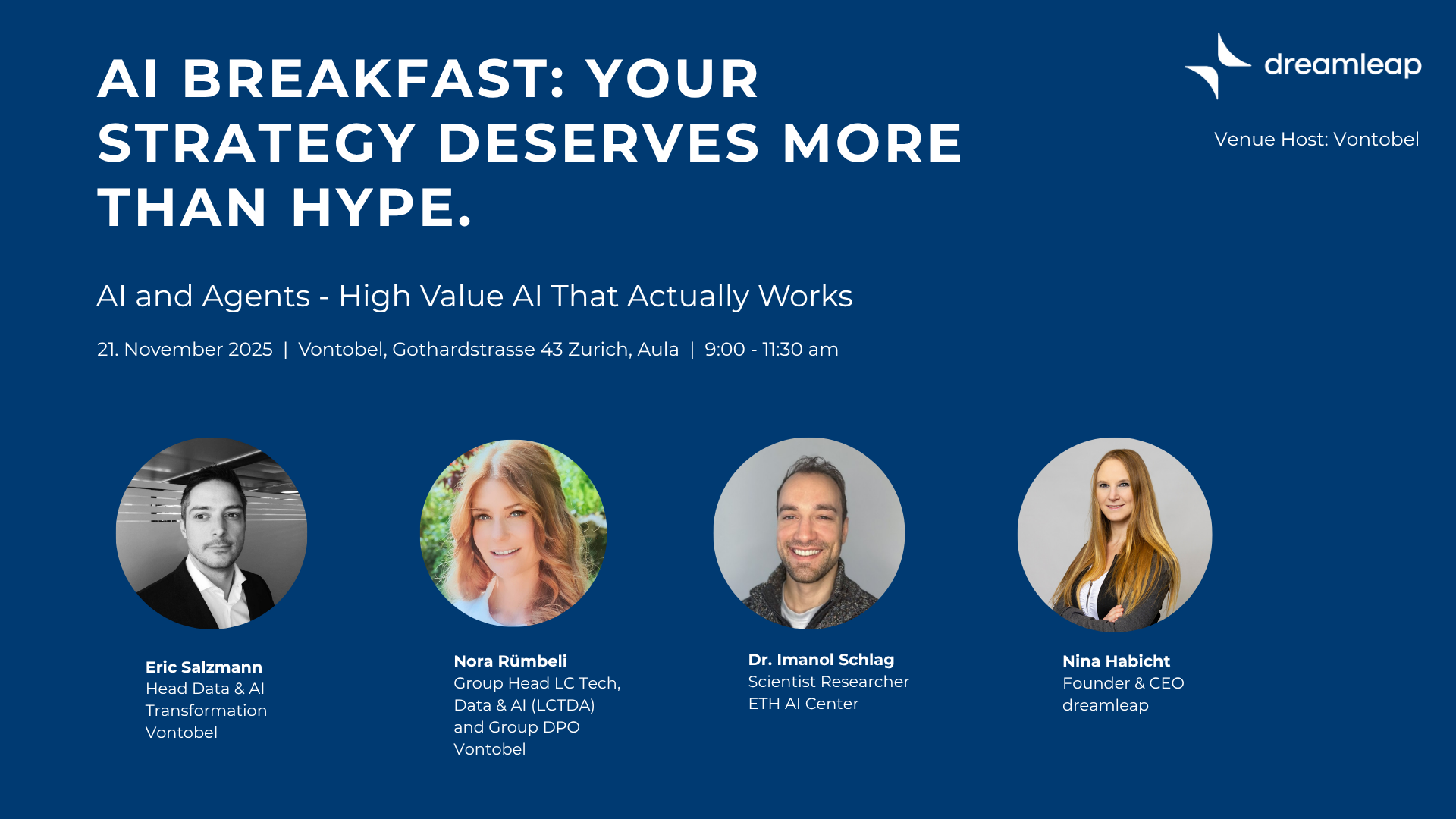 AI BREAKFAST: YOUR STRATEGY DESERVES MORE THAN HYPE.

dreamleap

Venue Host: Vontobel

AI and Agents - High Value AI That Actually Works

21. November 2025 | Vontobel, Gothardstrasse 43 Zurich, Aula | 9:00 - 11:30 am

Eric Salzmann
Head Data & AI Transformation
Vontobel

Nora Rümbeli
Group Head LC Tech, Data & AI (LCTDA) and Group DPO
Vontobel

Dr. Imanol Schlag
Scientist Researcher
ETH AI Center

Nina Habicht
Founder & CEO
dreamleap